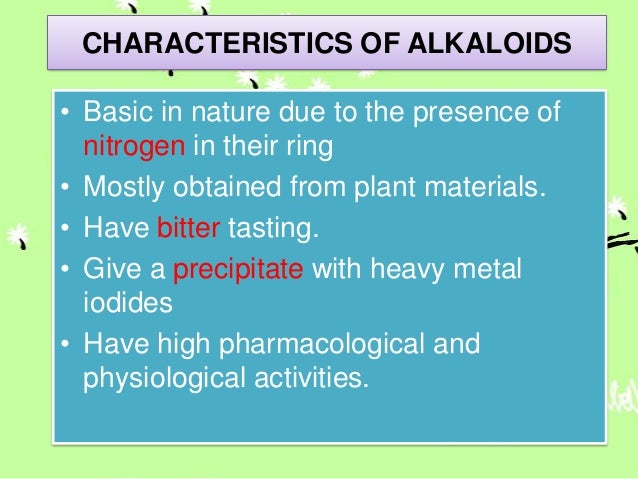 CHARACTERISTICS OF ALKALOIDS

• Basic in nature due to the presence of nitrogen in their ring
• Mostly obtained from plant materials.
• Have bitter tasting.
• Give a precipitate with heavy metal iodides
• Have high pharmacological and physiological activities.